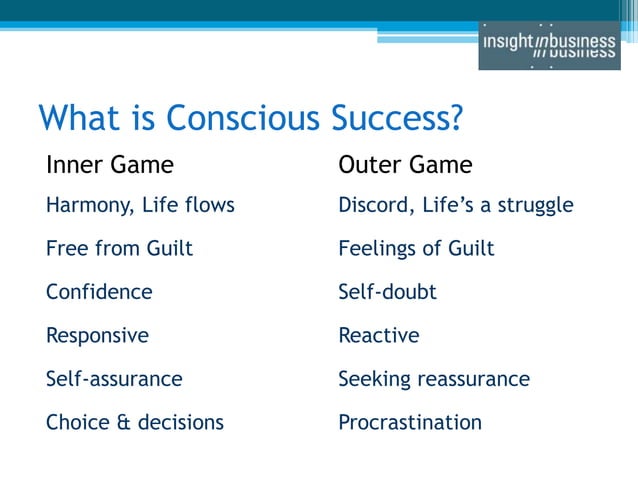 insight in business

What is Conscious Success?

Inner Game

Harmony, Life flows

Free from Guilt

Confidence

Responsive

Self-assurance

Choice & decisions

Outer Game

Discord, Life's a struggle

Feelings of Guilt

Self-doubt

Reactive

Seeking reassurance

Procrastination